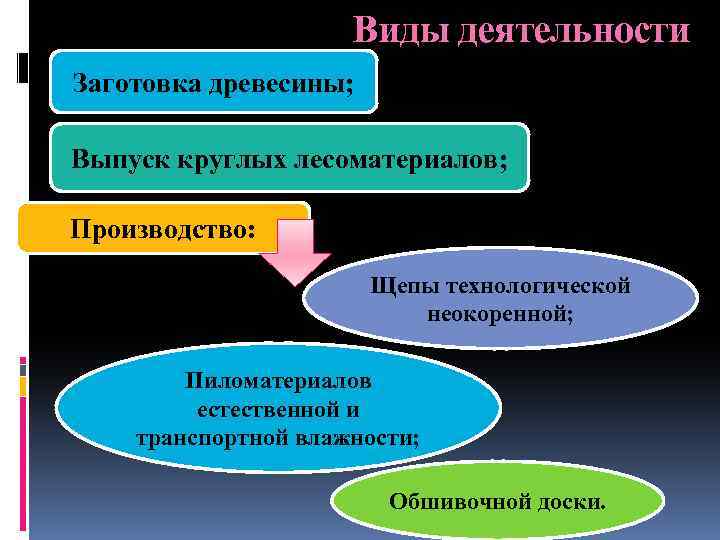 Виды деятельности

Заготовка древесины;

Выпуск круглых лесоматериалов;

Производство:

Щепы технологической неокоренной;

Пиломатериалов естественной и транспортной влажности;

Обшивочной доски.